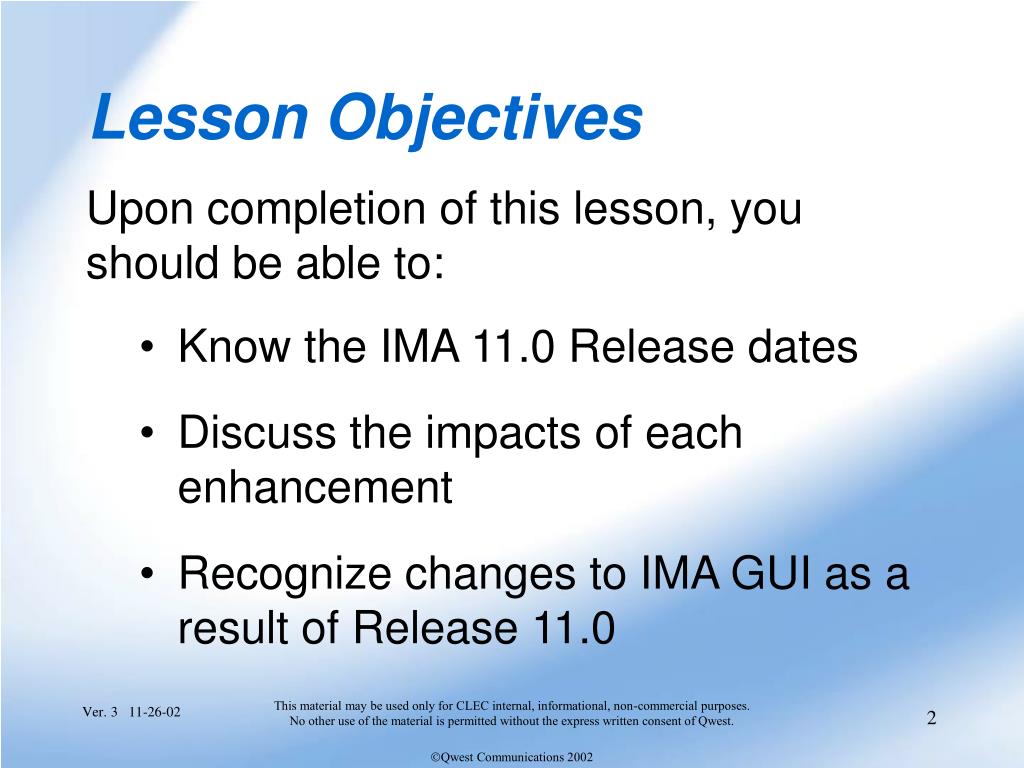 Lesson Objectives

Upon completion of this lesson, you should be able to:

• Know the IMA 11.0 Release dates

• Discuss the impacts of each enhancement

• Recognize changes to IMA GUI as a result of Release 11.0

Ver. 3 11-26-02

This material may be used only for CLEC internal, informational, non-commercial purposes. No other use of the material is permitted without the express written consent of Qwest.

2

©Qwest Communications 2002